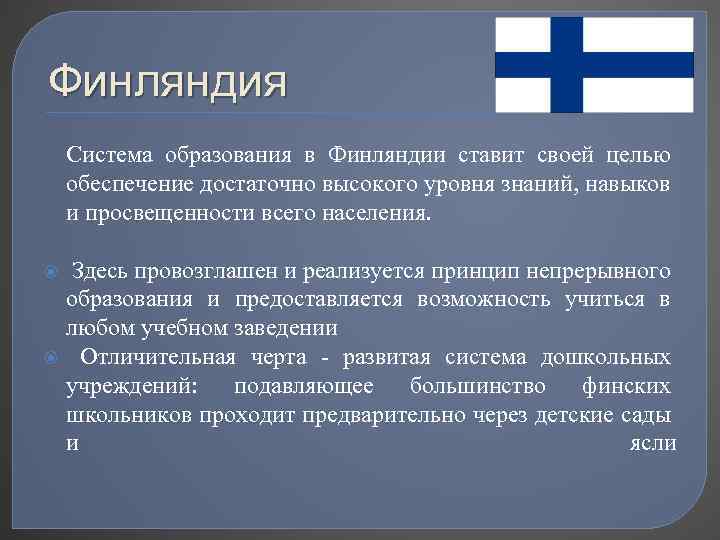 Финляндия

Система образования в Финляндии ставит своей целью обеспечение достаточно высокого уровня знаний, навыков и просвещенности всего населения.

Здесь провозглашен и реализуется принцип непрерывного образования и предоставляется возможность учиться в любом учебном заведении

Отличительная черта - развитая система дошкольных учреждений: подавляющее большинство финских школьников проходит предварительно через детские сады и ясли